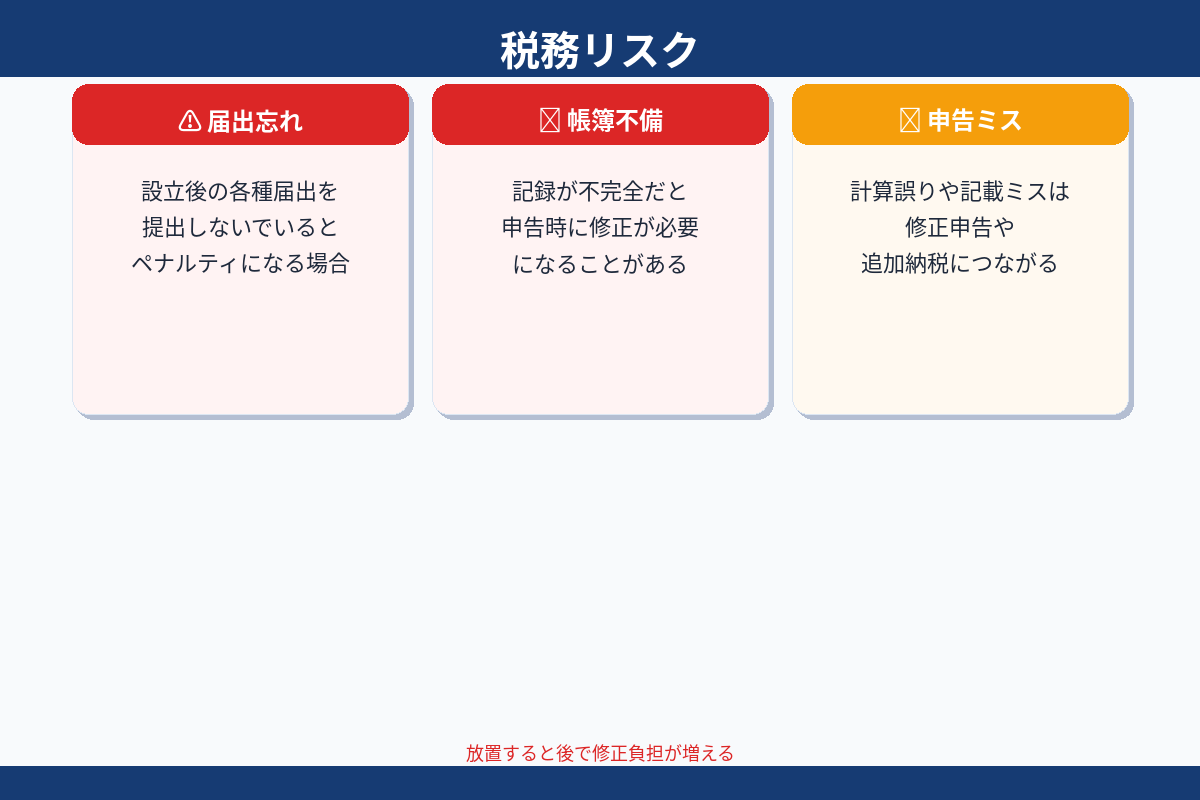 税務リスク

⚠ 届出忘れ

設立後の各種届出を
提出しないでいると
ペナルティになる場合

帳簿不備

記録が不完全だと
申告時に修正が必要
になることがある

申告ミス

計算誤りや記載ミスは
修正申告や
追加納税につながる

放置すると後で修正負担が増える